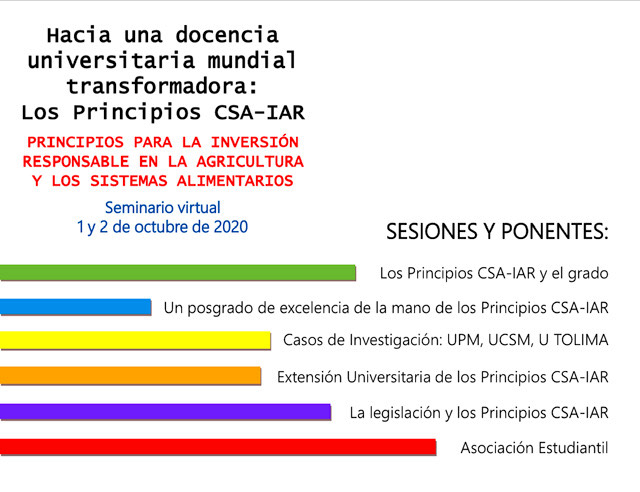 Hacia una docencia universitaria mundial transformadora: Los Principios CSA-IAR

PRINCIPIOS PARA LA INVERSIÓN RESPONSABLE EN LA AGRICULTURA Y LOS SISTEMAS ALIMENTARIOS

Seminario virtual
1 y 2 de octubre de 2020

SESIONES Y PONENTES:

Los Principios CSA-IAR y el grado

Un posgrado de excelencia de la mano de los Principios CSA-IAR

Casos de Investigación: UPM, UCSM, U TOLIMA

Extensión Universitaria de los Principios CSA-IAR

La legislación y los Principios CSA-IAR

Asociación Estudiantil